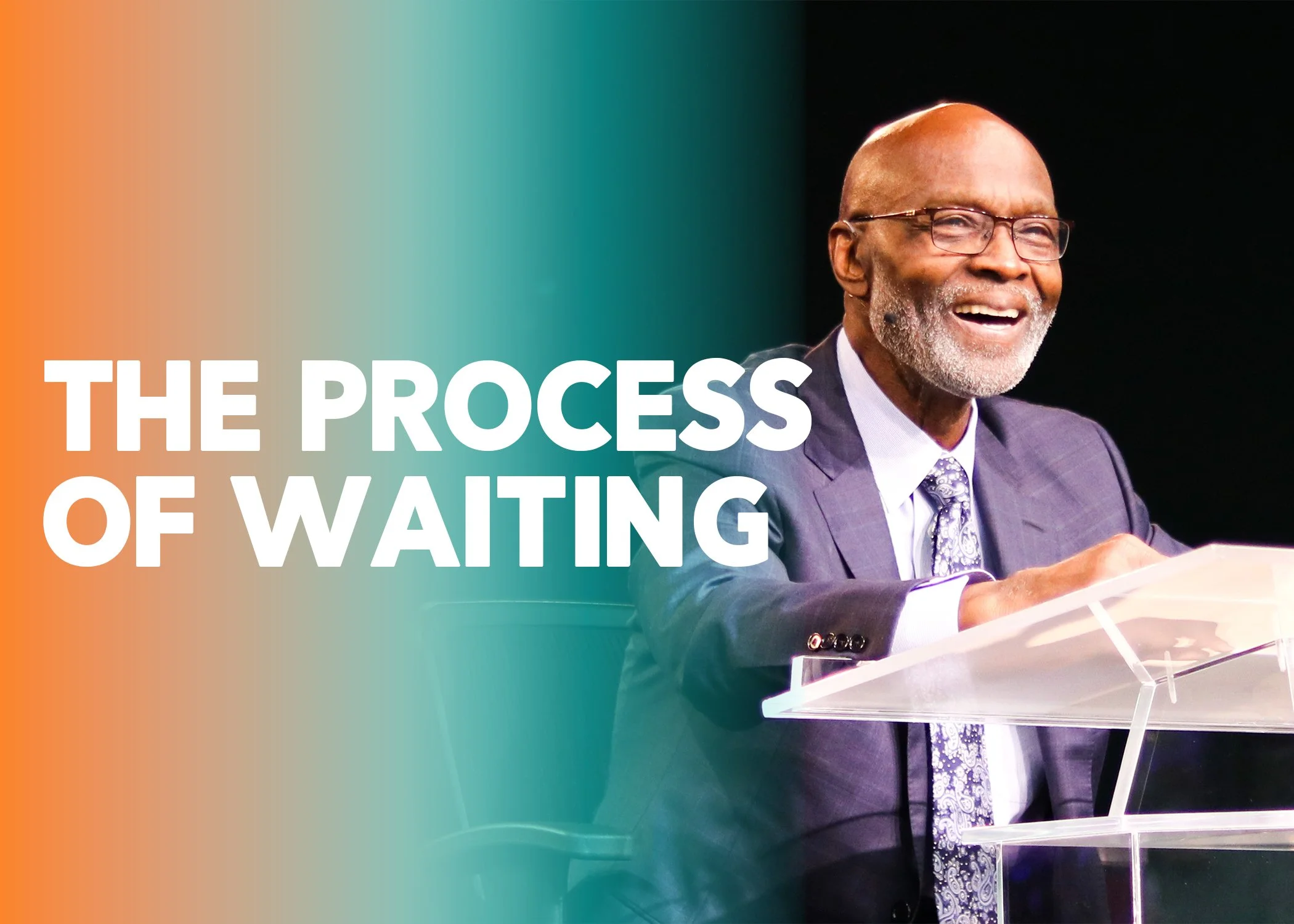 THE PROCESS OF WAITING